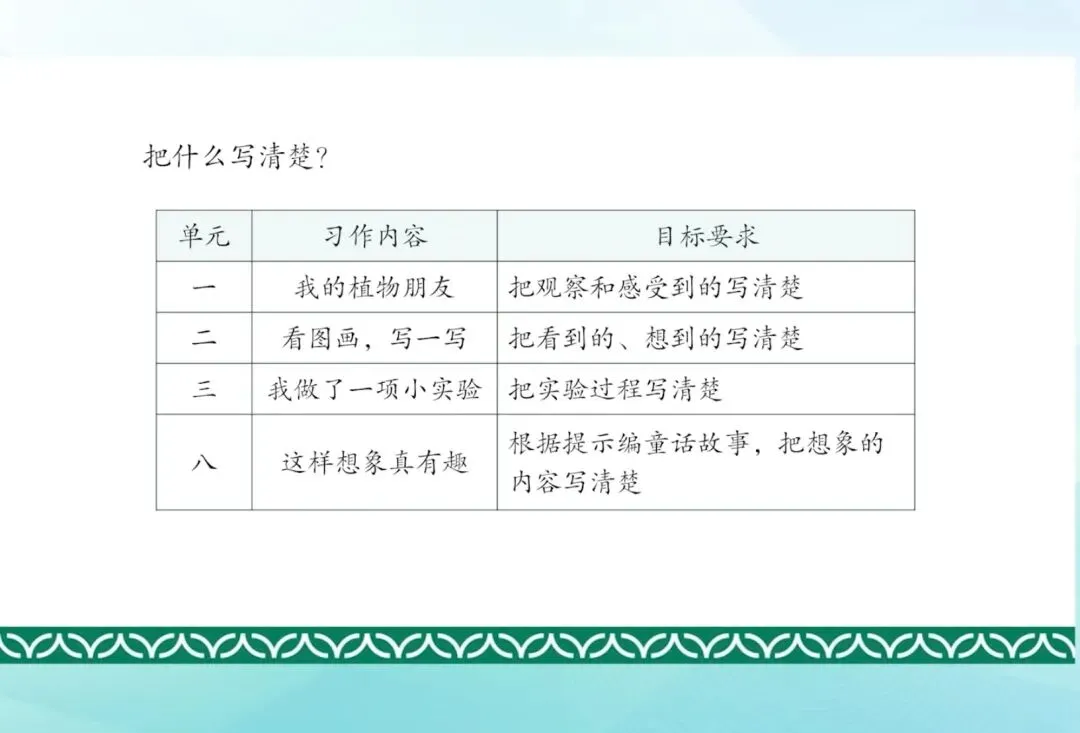 把什么写清楚?

| 单元 | 习作内容 | 目标要求 |
|---|---|---|
| 一 | 我的植物朋友 | 把观察和感受到的写清楚 |
| 二 | 看图画，写一写 | 把看到的、想到的写清楚 |
| 三 | 我做了一项小实验 | 把实验过程写清楚 |
| 八 | 这样想象真有趣 | 根据提示编童话故事，把想象的内容写清楚 |